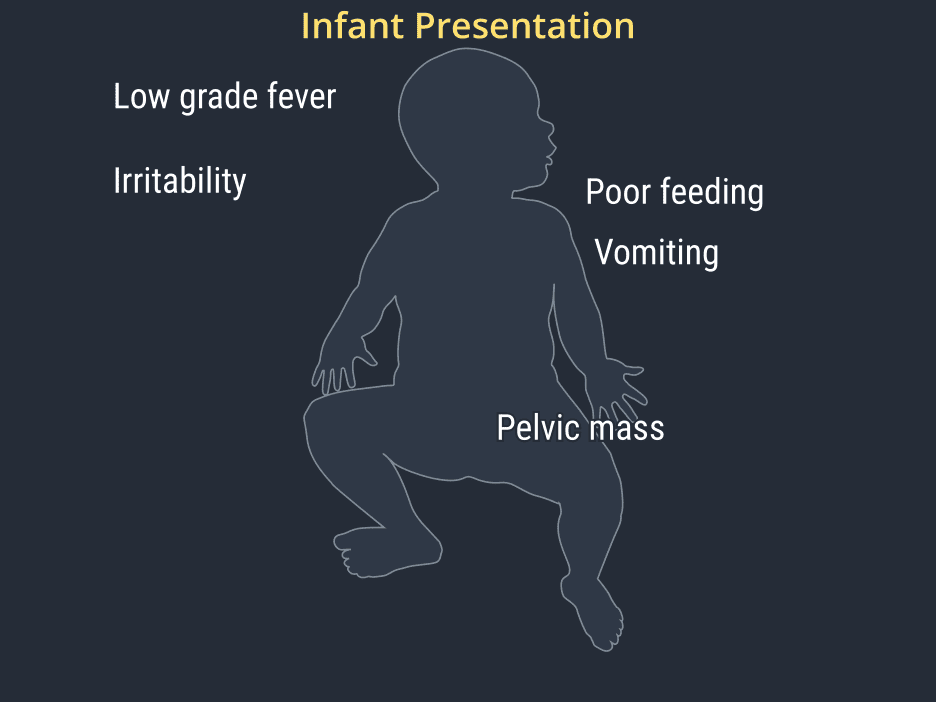 Infant Presentation

Low grade fever

Irritability

Poor feeding

Vomiting

Pelvic mass